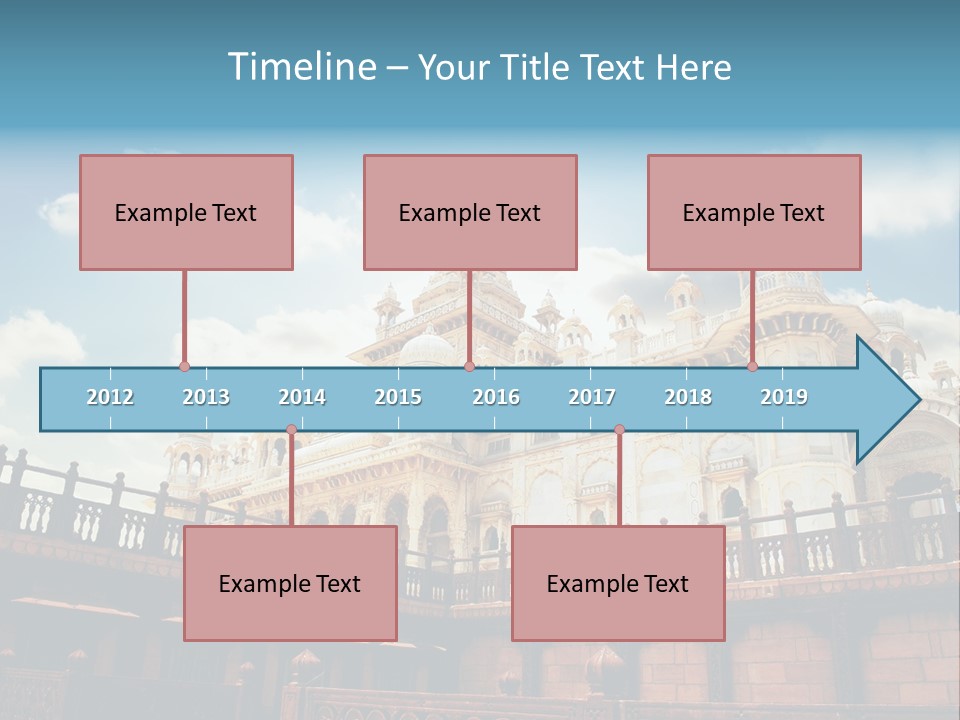 Timeline – Your Title Text Here

Example Text

Example Text

Example Text

2012 2013 2014 2015 2016 2017 2018 2019

Example Text

Example Text